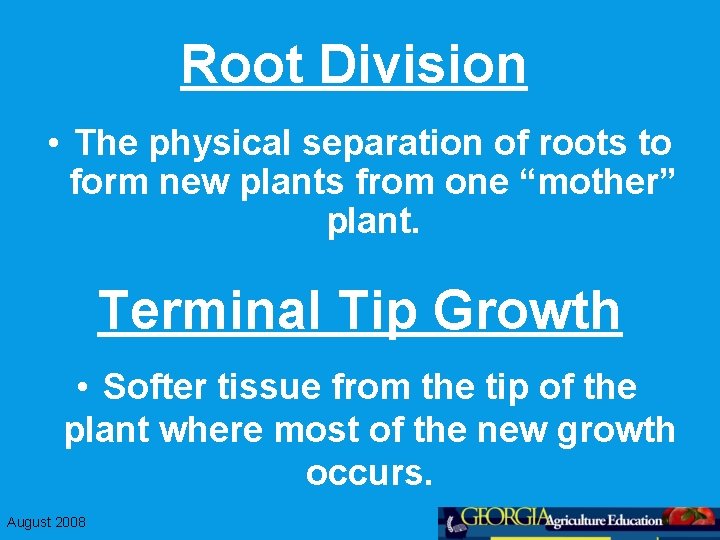 Root Division

• The physical separation of roots to form new plants from one “mother” plant.

Terminal Tip Growth

• Softer tissue from the tip of the plant where most of the new growth occurs.

August 2008

GEORGIA Agriculture Education